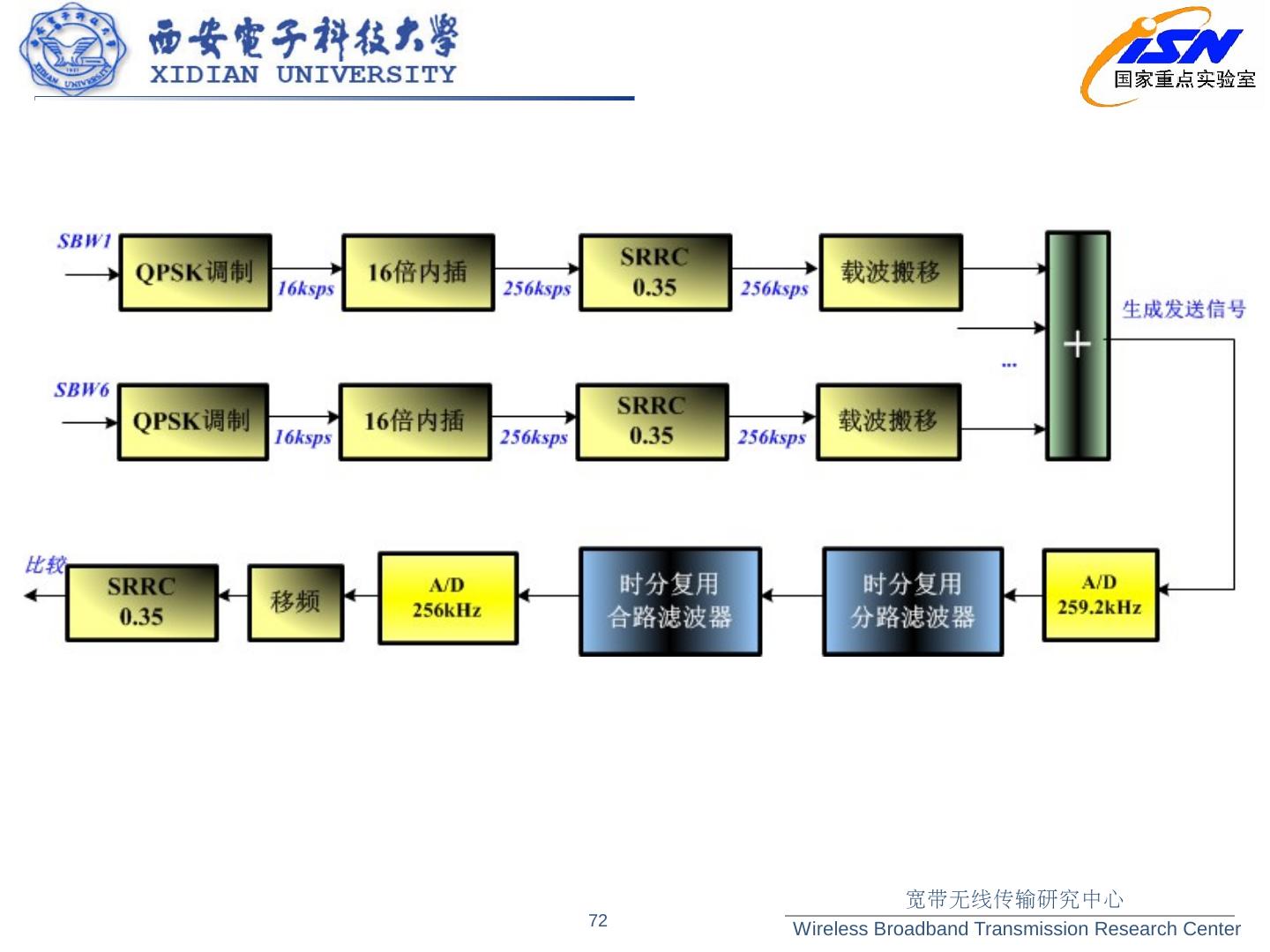 西安電子科技大學
XIDIAN UNIVERSITY

ISN
国家重点实验室

SBW1
QPSK调制
16ksps
16倍内插
256ksps
SRRC 0.35
256ksps
载波搬移

生成发送信号
+
...

SBW6
QPSK调制
16ksps
16倍内插
256ksps
SRRC 0.35
256ksps
载波搬移

A/D 259.2kHz
时分复用 分路滤波器
时分复用 合路滤波器
A/D 256kHz
移频
SRRC 0.35
比较

72

宽带无线传输研究中心
Wireless Broadband Transmission Research Center